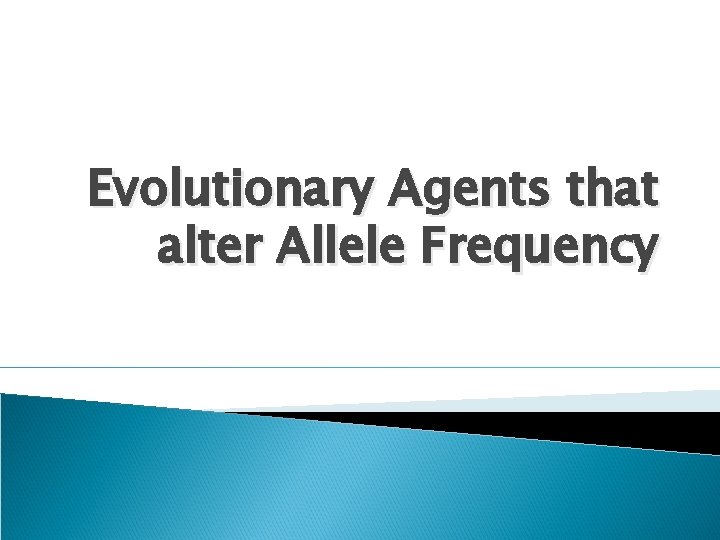 Evolutionary Agents that alter Allele Frequency